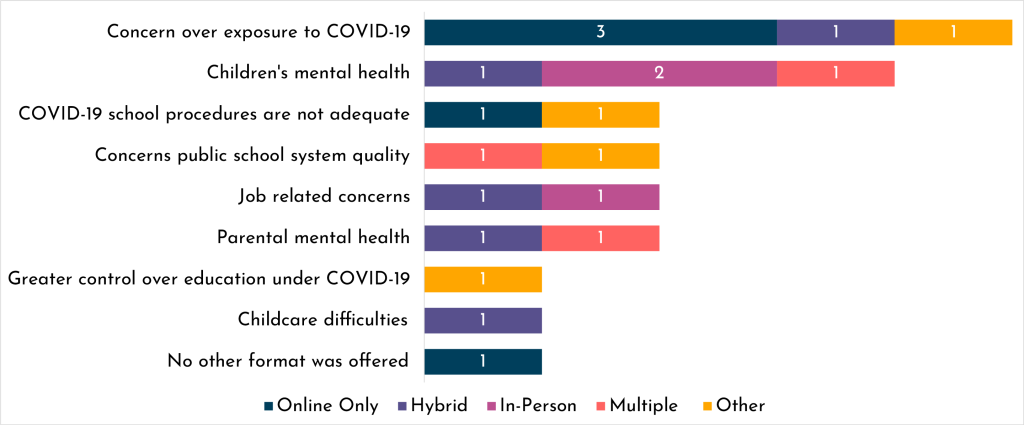 Concern over exposure to COVID-19
3
1
1

Children's mental health
1
2
1

COVID-19 school procedures are not adequate
1
1

Concerns public school system quality
1
1

Job related concerns
1
1

Parental mental health
1
1

Greater control over education under COVID-19
1

Childcare difficulties
1

No other format was offered
1

Online Only   Hybrid   In-Person   Multiple   Other